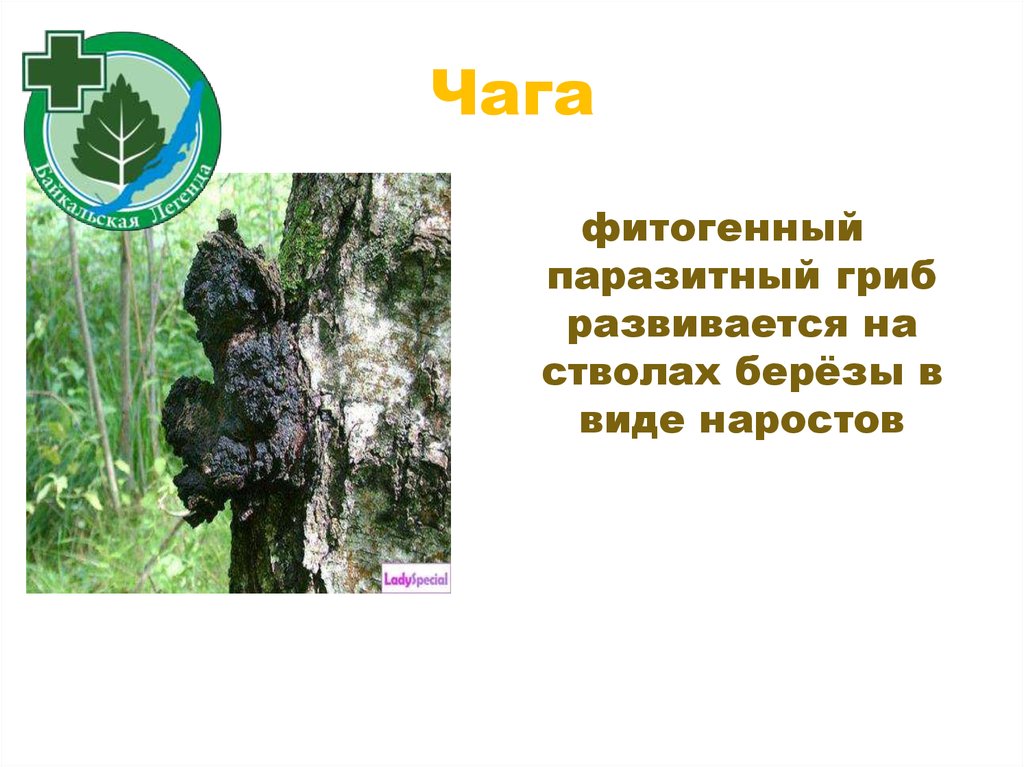 Байкальская Легенда

Чага

фитогенный паразитный гриб развивается на стволах берёзы в виде наростов

LadySpecial